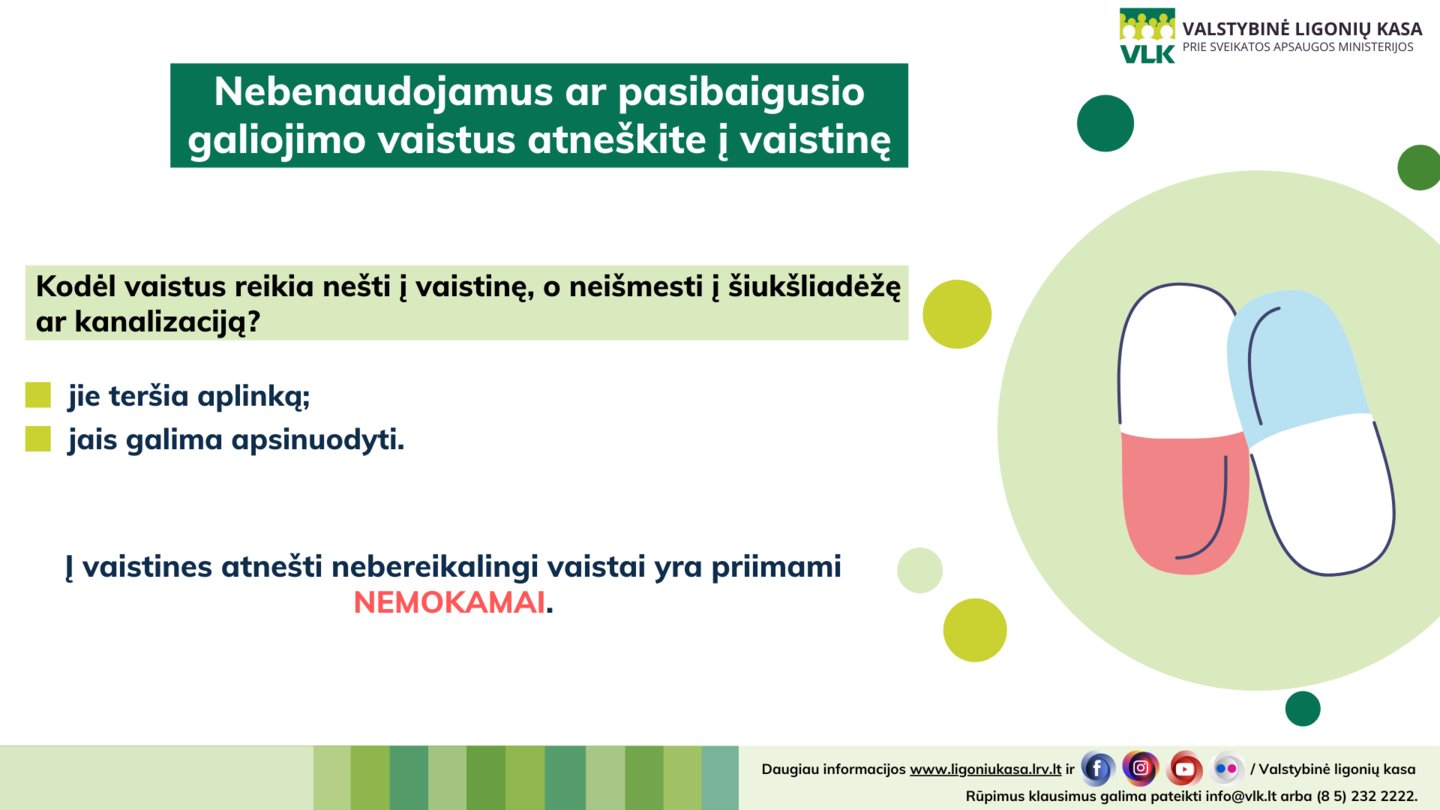 VLK VALSTYBINĖ LIGONIŲ KASA
PRIE SVEIKATOS APSAUGOS MINISTERIJOS

Nebenaudojamus ar pasibaigusio galiojimo vaistus atneškite į vaistinę

Kodėl vaistus reikia nešti į vaistinę, o neišmesti į šiukšliadėžę ar kanalizaciją?

jie teršia aplinką;

jais galima apsinuodyti.

Į vaistines atnešti nebereikalingi vaistai yra priimami NEMOKAMAI.

Daugiau informacijos www.ligoniukasa.lrv.lt ir / Valstybinė ligonių kasa
Rūpimus klausimus galima pateikti info@vlk.lt arba (8 5) 232 2222.